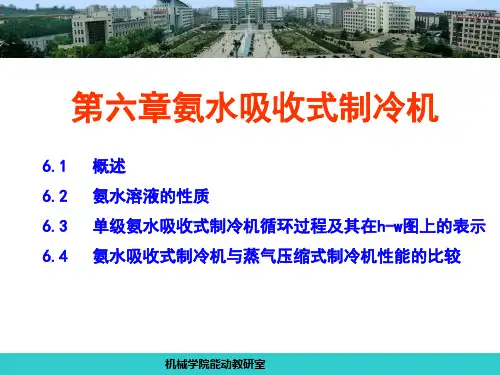 第六章氨水吸收式制冷机

6.1 概述

6.2 氨水溶液的性质

6.3 单级氨水吸收式制冷机循环过程及其在h-w图上的表示

6.4 氨水吸收式制冷机与蒸气压缩式制冷机性能的比较

机械学院能动教研室